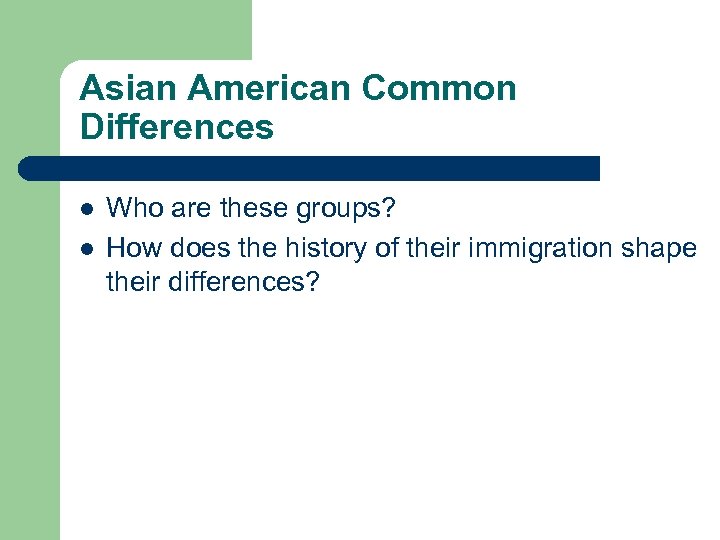 Asian American Common Differences

- Who are these groups?
- How does the history of their immigration shape their differences?